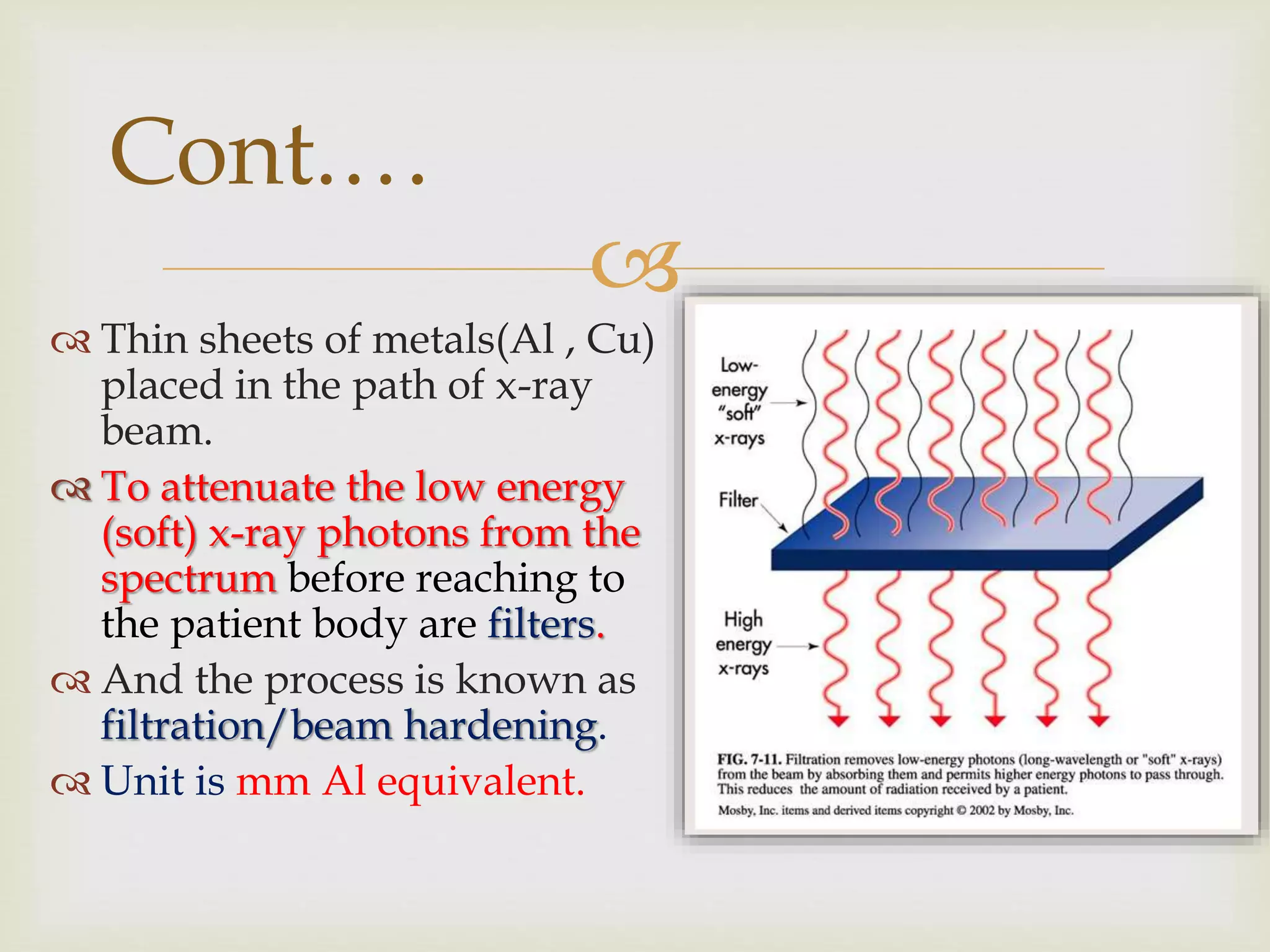 Cont….

Thin sheets of metals(Al , Cu) placed in the path of x-ray beam.

To attenuate the low energy (soft) x-ray photons from the spectrum before reaching to the patient body are filters.

And the process is known as filtration/beam hardening.

Unit is mm Al equivalent.

Low-energy "soft" x-rays

Filter

High energy x-rays

FIG. 7-11. Filtration removes low-energy photons (long-wavelength or "soft" x-rays) from the beam by absorbing them and permits higher energy photons to pass through. This reduces the amount of radiation received by a patient.

Mosby, Inc. items and derived items copyright © 2002 by Mosby, Inc.